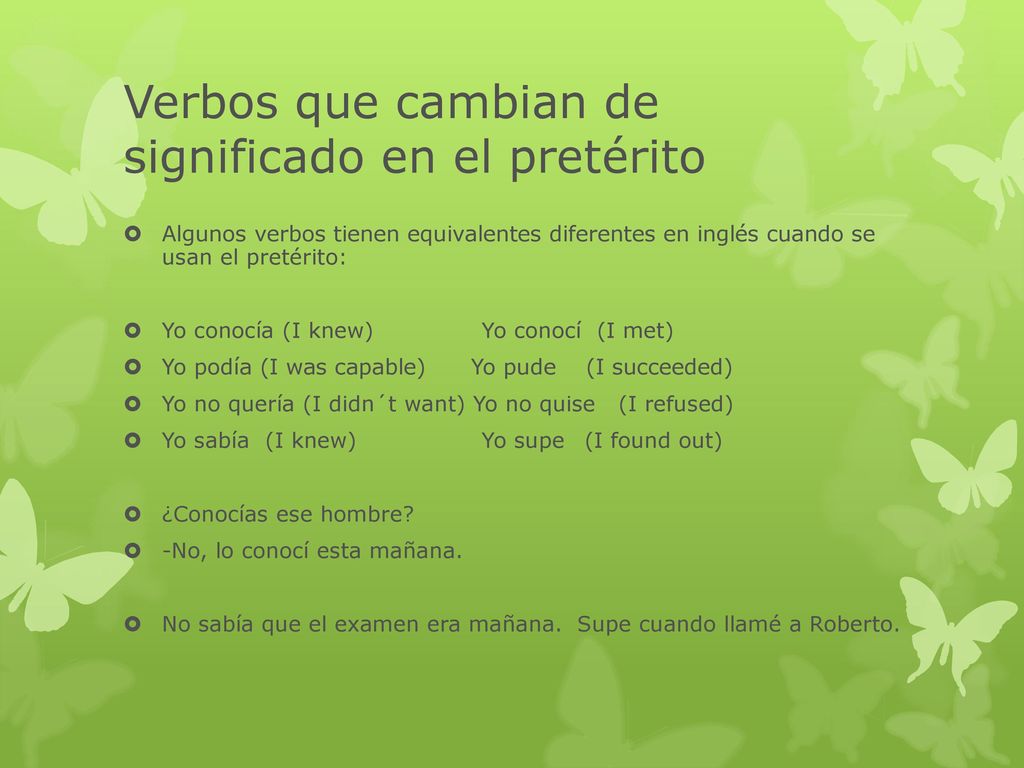 Verbos que cambian de significado en el pretérito

Algunos verbos tienen equivalentes diferentes en inglés cuando se usan el pretérito:

Yo conocía (I knew) Yo conocí (I met)

Yo podía (I was capable) Yo pude (I succeeded)

Yo no quería (I didn´t want) Yo no quise (I refused)

Yo sabía (I knew) Yo supe (I found out)

¿Conocías ese hombre?

-No, lo conocí esta mañana.

No sabía que el examen era mañana. Supe cuando llamé a Roberto.